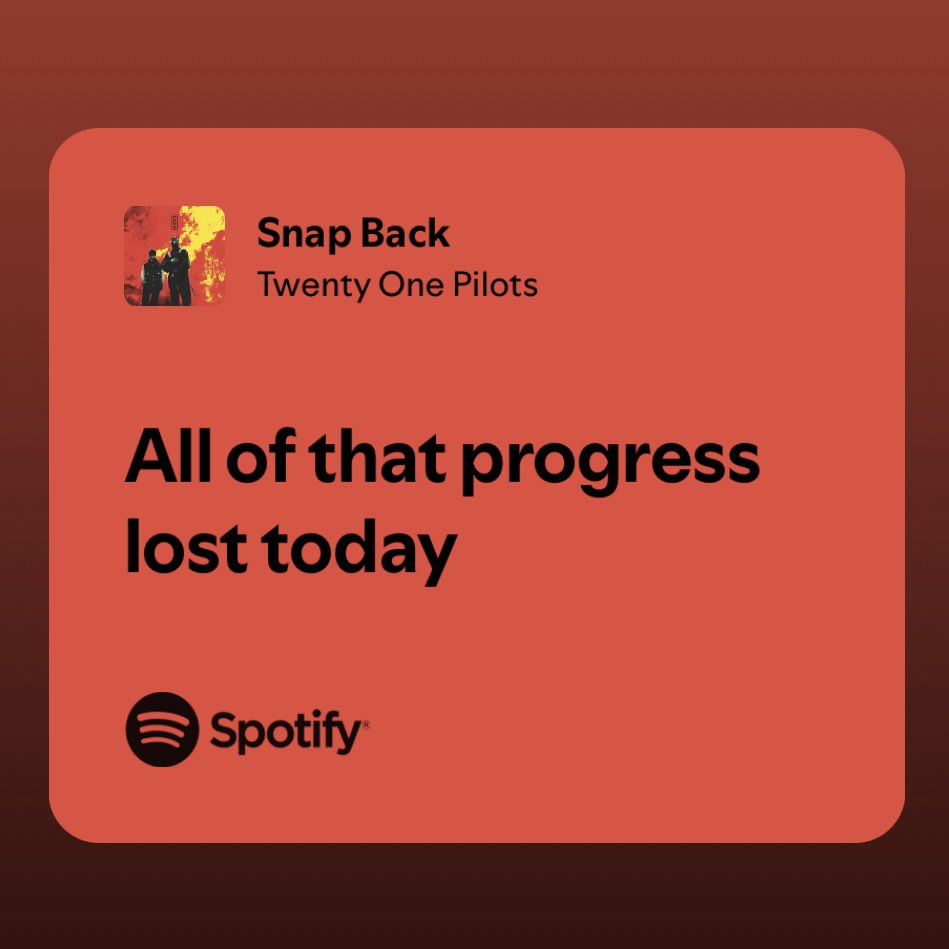 Snap Back
Twenty One Pilots

All of that progress lost today

Spotify®